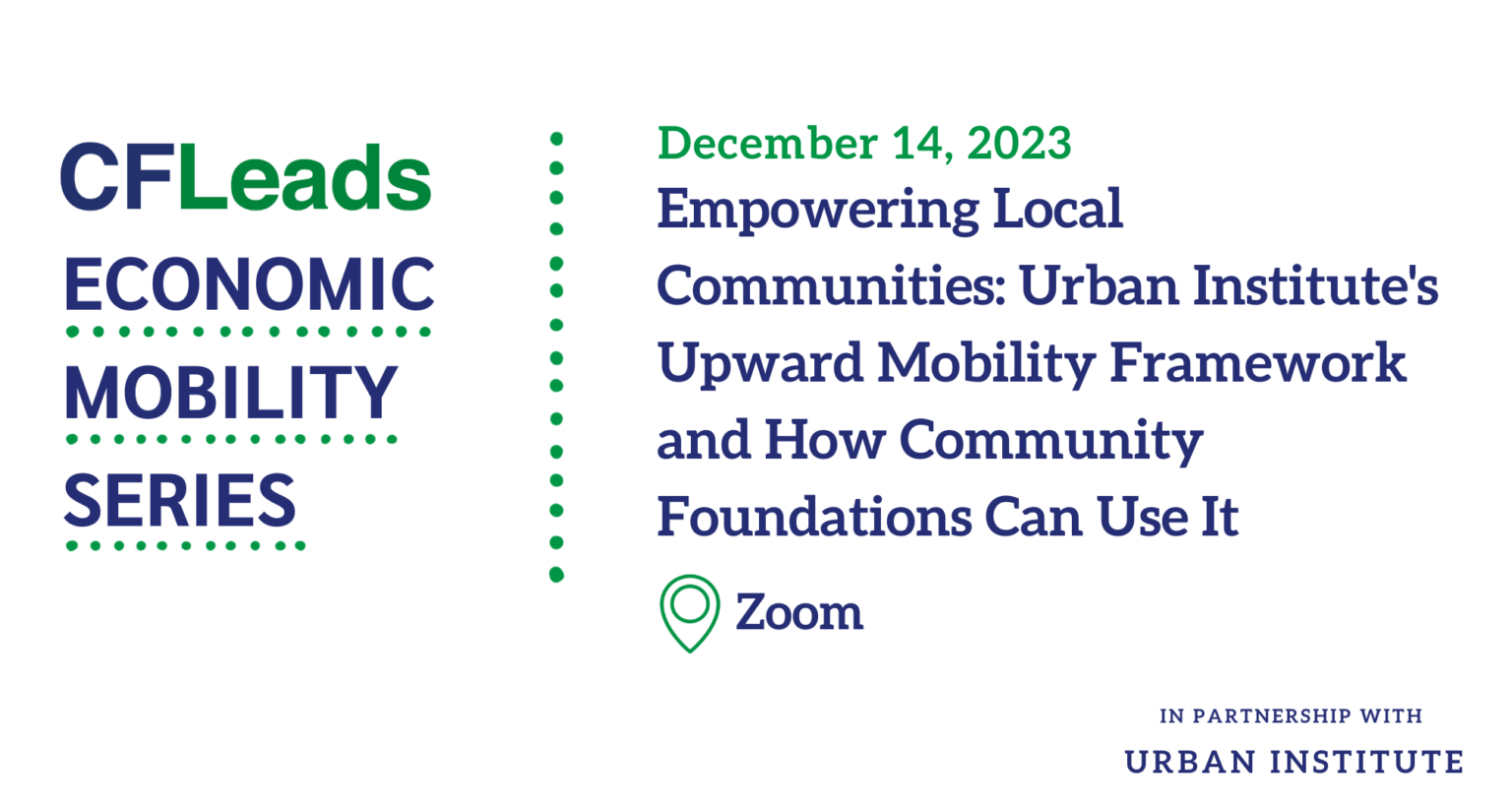 CFLeads
ECONOMIC
MOBILITY
SERIES

December 14, 2023
Empowering Local Communities: Urban Institute's Upward Mobility Framework and How Community Foundations Can Use It

Zoom

IN PARTNERSHIP WITH
URBAN INSTITUTE